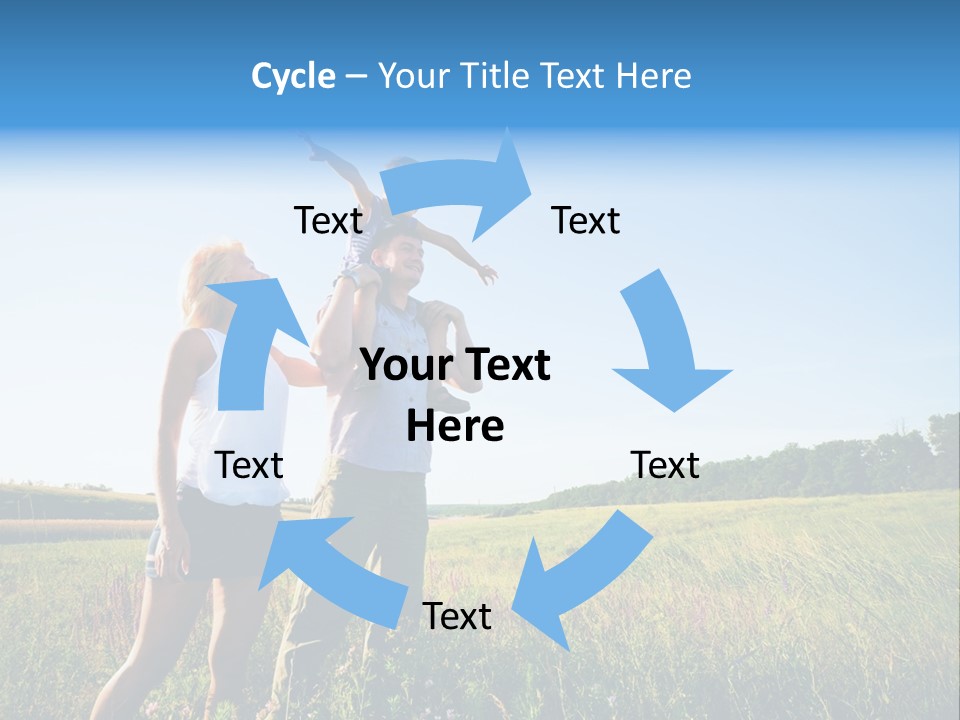 Cycle – Your Title Text Here

Text

Text

Your Text Here

Text

Text

Text